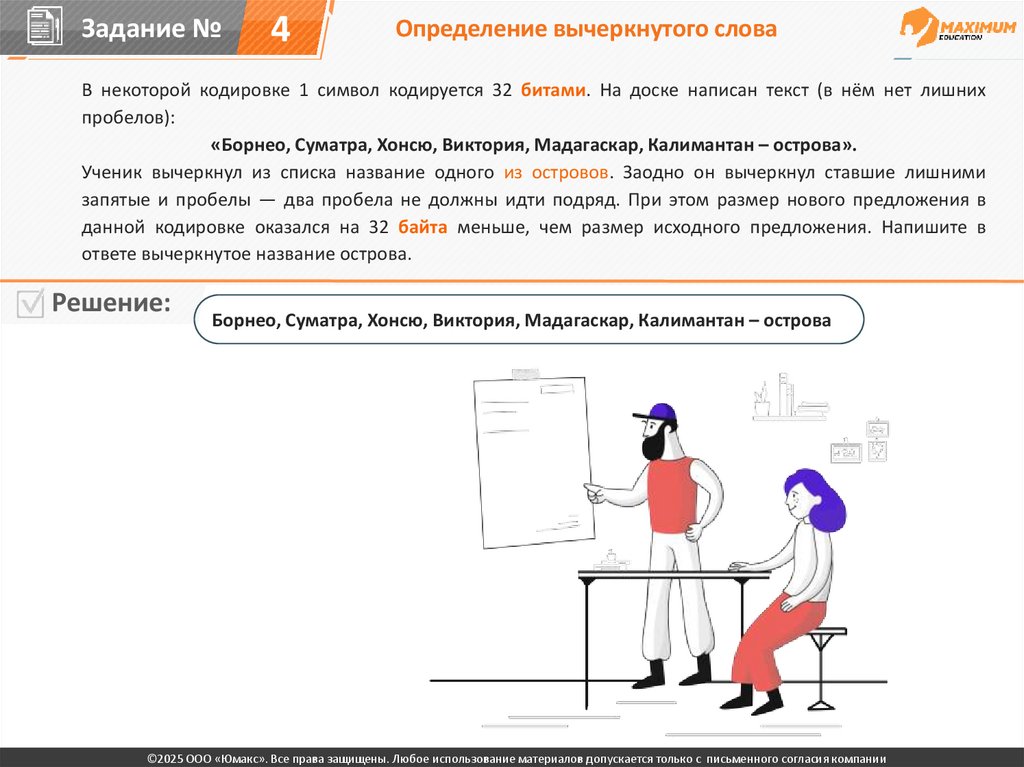 Задание № 4

Определение вычеркнутого слова

MAXIMUM EDUCATION

В некоторой кодировке 1 символ кодируется 32 битами. На доске написан текст (в нём нет лишних пробелов):

«Борнео, Суматра, Хонсю, Виктория, Мадагаскар, Калимантан – острова».

Ученик вычеркнул из списка название одного из островов. Заодно он вычеркнул ставшие лишними запятые и пробелы — два пробела не должны идти подряд. При этом размер нового предложения в данной кодировке оказался на 32 байта меньше, чем размер исходного предложения. Напишите в ответе вычеркнутое название острова.

Решение:

Борнео, Суматра, Хонсю, Виктория, Мадагаскар, Калимантан – острова

©2025 ООО «Юмакс». Все права защищены. Любое использование материалов допускается только с письменного согласия компании